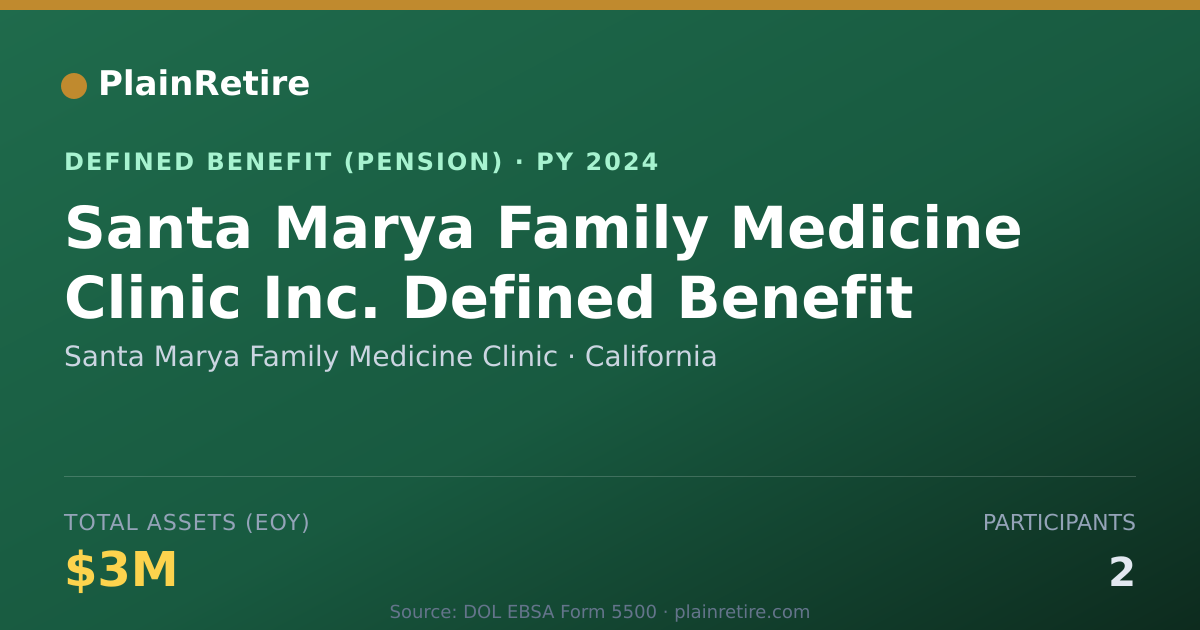 PlainRetire

DEFINED BENEFIT (PENSION) · PY 2024

Santa Marya Family Medicine Clinic Inc. Defined Benefit

Santa Marya Family Medicine Clinic · California

TOTAL ASSETS (EOY)

$3M

PARTICIPANTS

2

Source: DOL EBSA Form 5500 · plainretire.com